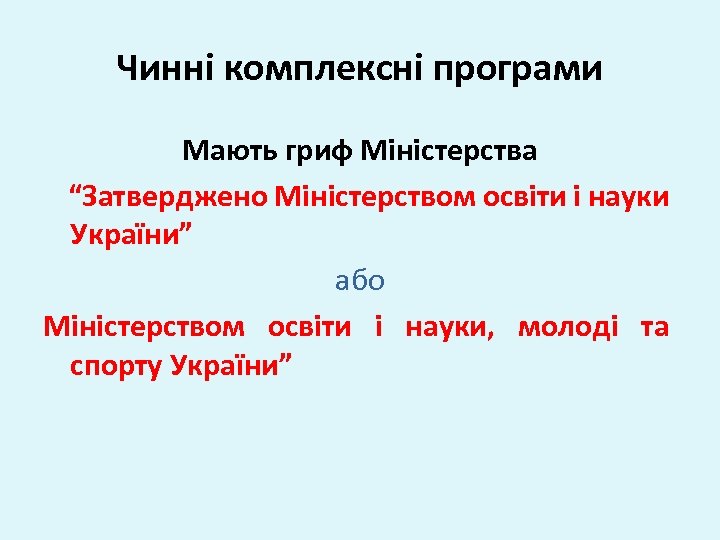 Чинні комплексні програми

Мають гриф Міністерства

“Затверджено Міністерством освіти і науки України”

або

Міністерством освіти і науки, молоді та спорту України”